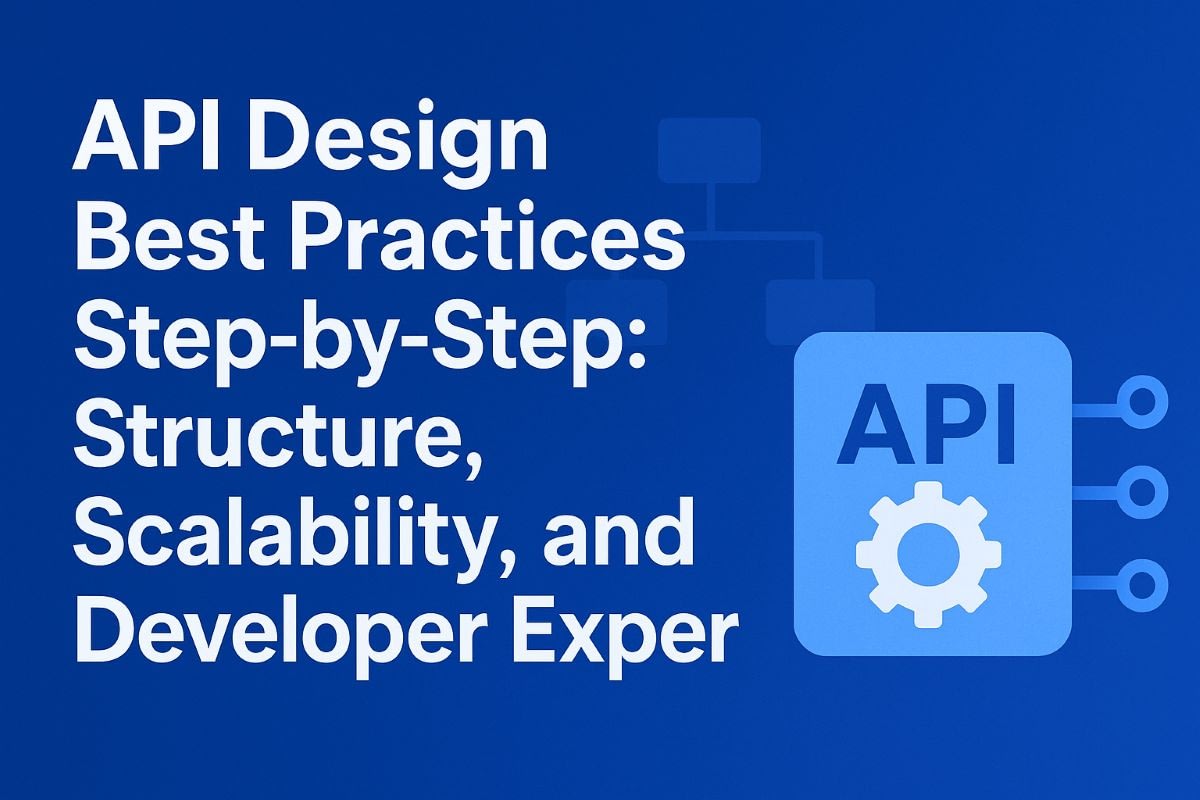 API Design
Best Practices
Step-by-Step:
Structure,
Scalability, and
Developer Exper

API